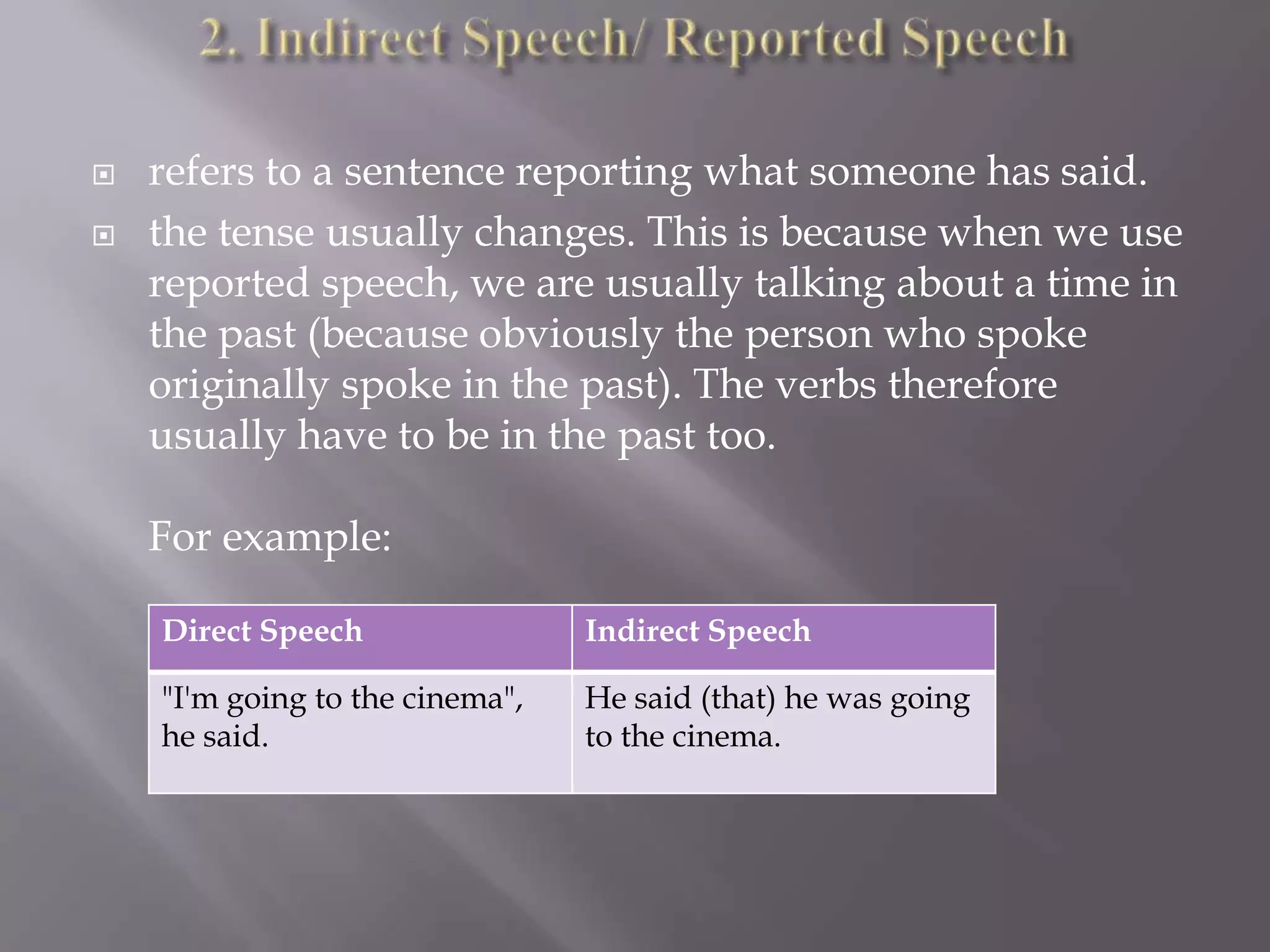 2. Indirect Speech/ Reported Speech

refers to a sentence reporting what someone has said.

the tense usually changes. This is because when we use reported speech, we are usually talking about a time in the past (because obviously the person who spoke originally spoke in the past). The verbs therefore usually have to be in the past too.

For example:

| Direct Speech | Indirect Speech |
|---|---|
| "I'm going to the cinema", he said. | He said (that) he was going to the cinema. |